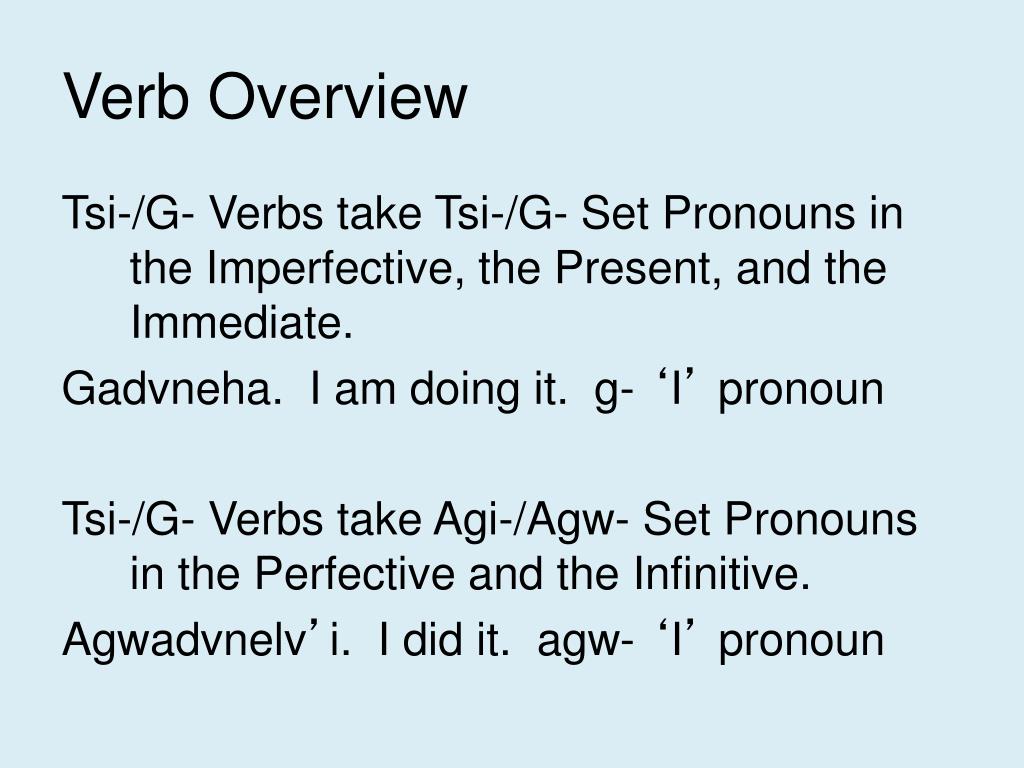 Verb Overview

Tsi-/G- Verbs take Tsi-/G- Set Pronouns in the Imperfective, the Present, and the Immediate.

Gadvneha. I am doing it. g- ‘I’ pronoun

Tsi-/G- Verbs take Agi-/Agw- Set Pronouns in the Perfective and the Infinitive.

Agwadvnelv’i. I did it. agw- ‘I’ pronoun